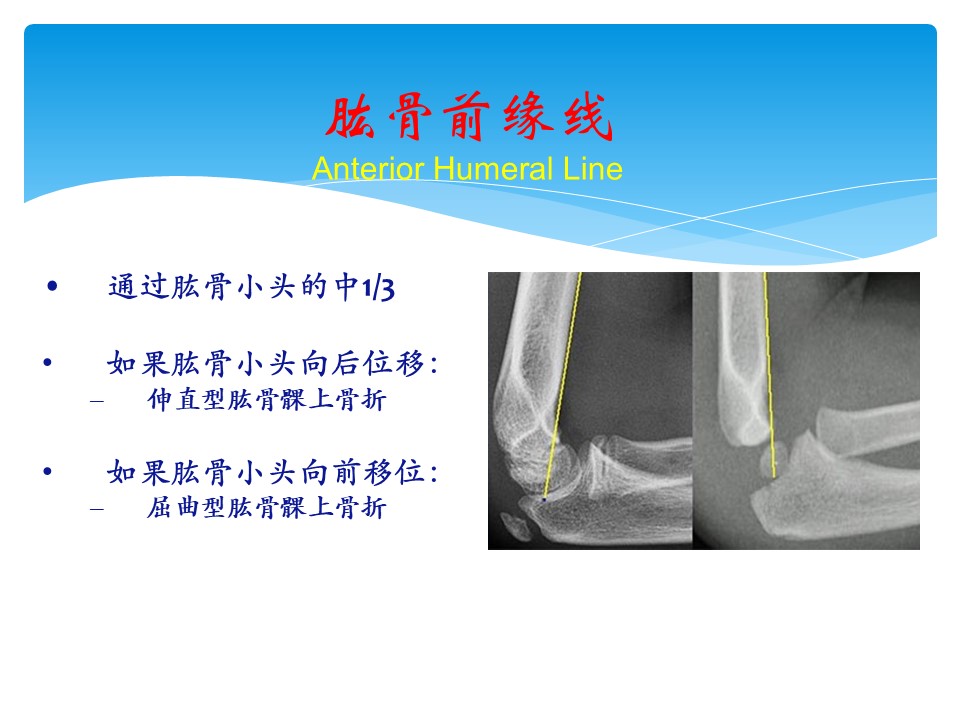 肱骨前缘线
Anterior Humeral Line

• 通过肱骨小头的中1/3

• 如果肱骨小头向后位移：
– 伸直型肱骨髁上骨折

• 如果肱骨小头向前移位：
– 屈曲型肱骨髁上骨折